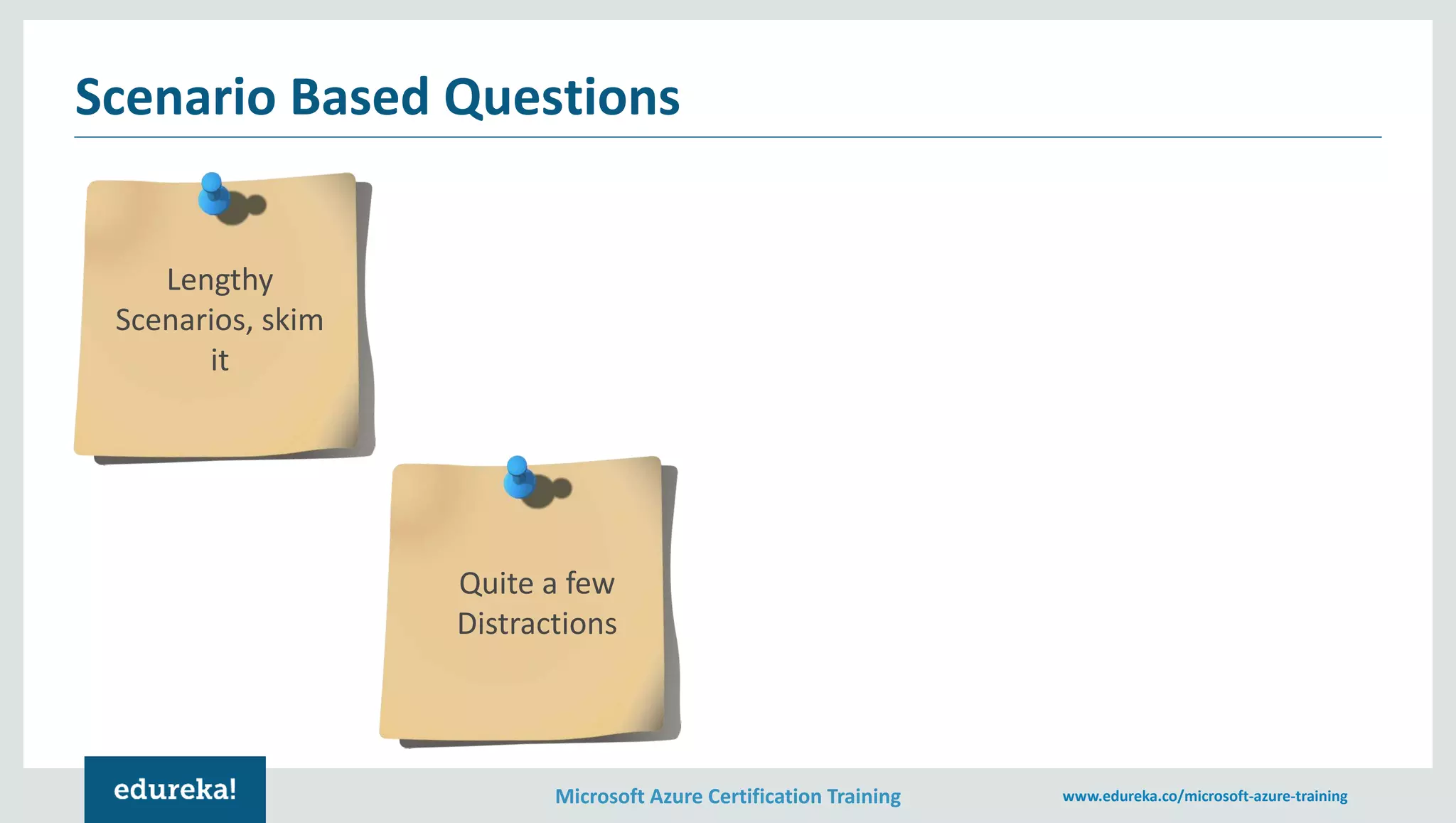 Scenario Based Questions

Lengthy Scenarios, skim it

Quite a few Distractions

edureka!

Microsoft Azure Certification Training

www.edureka.co/microsoft-azure-training